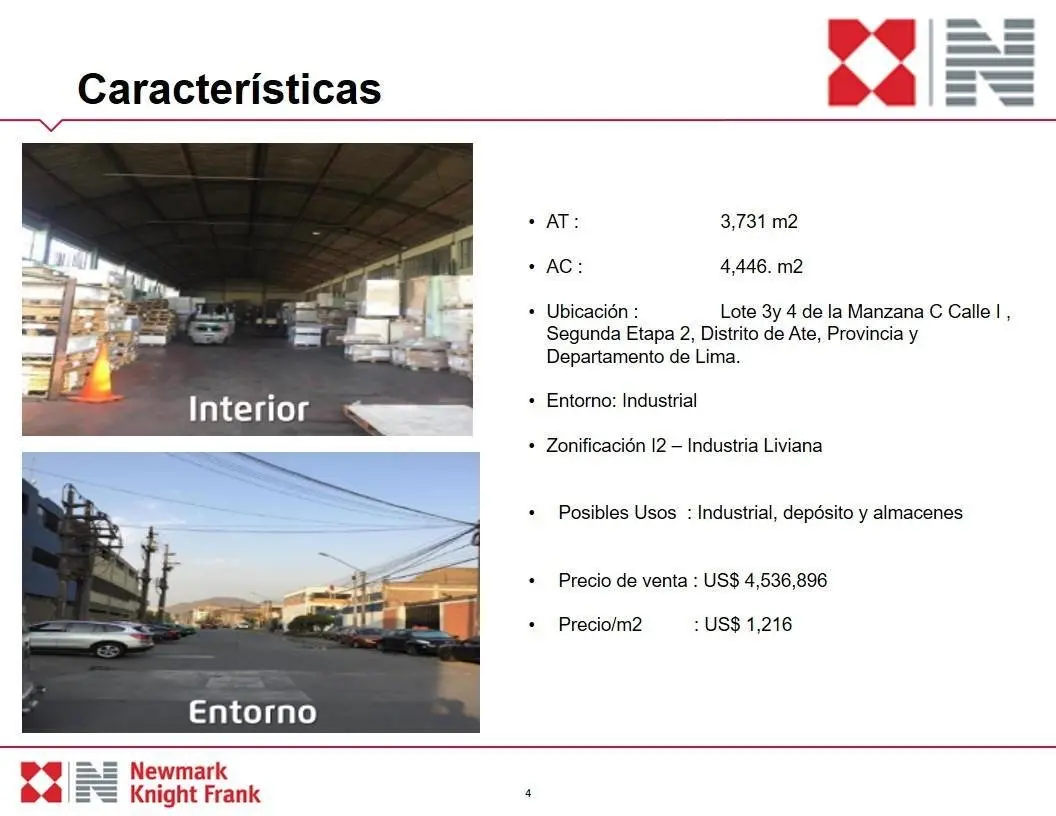 Características

Interior

Entorno

• AT : 3,731 m2

• AC : 4,446. m2

• Ubicación : Lote 3y 4 de la Manzana C Calle I , Segunda Etapa 2, Distrito de Ate, Provincia y Departamento de Lima.

• Entorno: Industrial

• Zonificación I2 – Industria Liviana

• Posibles Usos : Industrial, depósito y almacenes

• Precio de venta : US$ 4,536,896

• Precio/m2 : US$ 1,216

Newmark Knight Frank

4